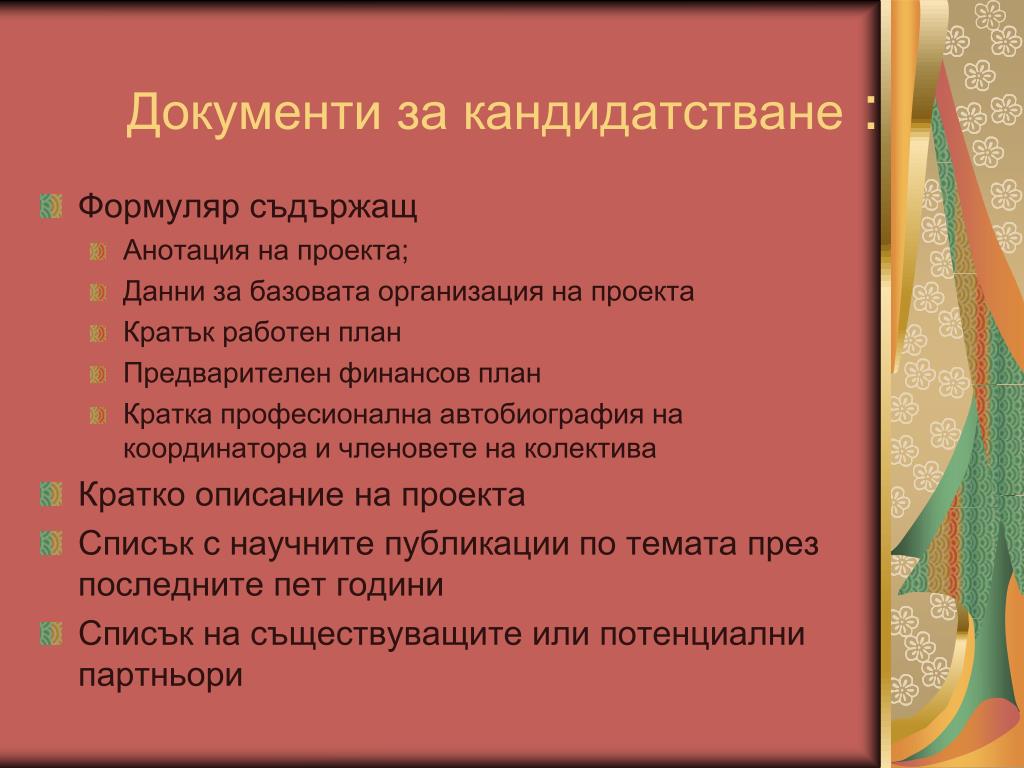 Документи за кандидатстване :

Формуляр съдържащ

Анотация на проекта;

Данни за базовата организация на проекта

Кратък работен план

Предварителен финансов план

Кратка професионална автобиография на координатора и членовете на колектива

Кратко описание на проекта

Списък с научните публикации по темата през последните пет години

Списък на съществуващите или потенциални партньори